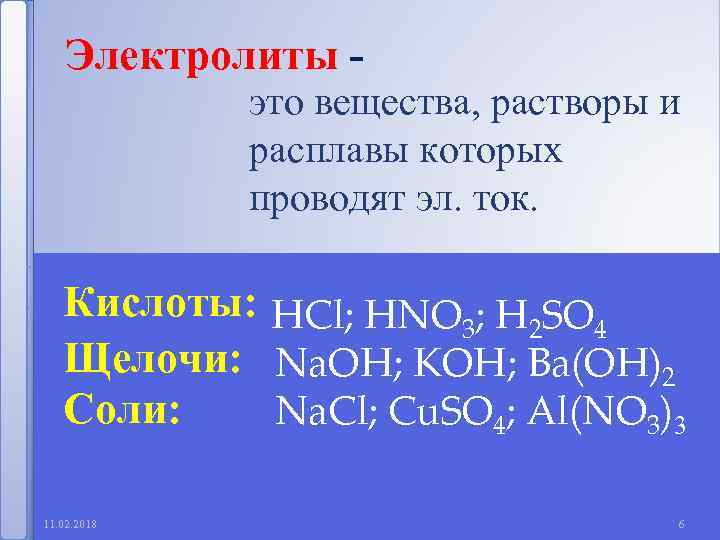 Электролиты - это вещества, растворы и расплавы которых проводят эл. ток.

Кислоты: $HCl$; $HNO_3$; $H_2SO_4$
Щелочи: $NaOH$; $KOH$; $Ba(OH)_2$
Соли: $NaCl$; $CuSO_4$; $Al(NO_3)_3$

11.02.2018

6